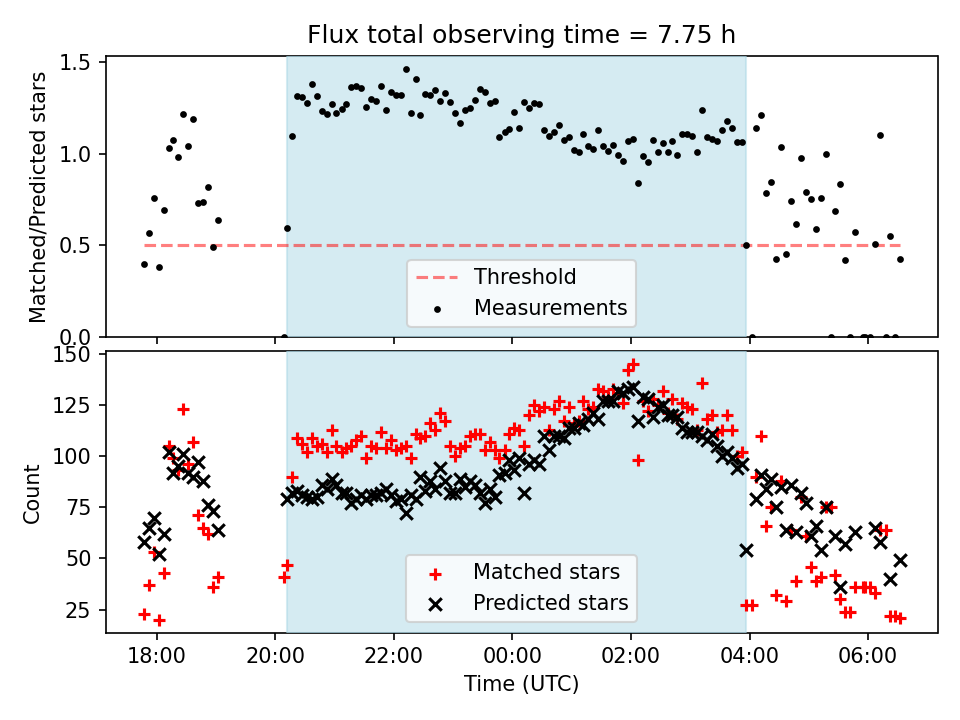 Flux total observing time = 7.75 h

Matched/Predicted stars

1.5
1.0
0.5
0.0

Threshold
Measurements

Count

150
125
100
75
50
25

Matched stars
Predicted stars

18:00
20:00
22:00
00:00
02:00
04:00
06:00

Time (UTC)